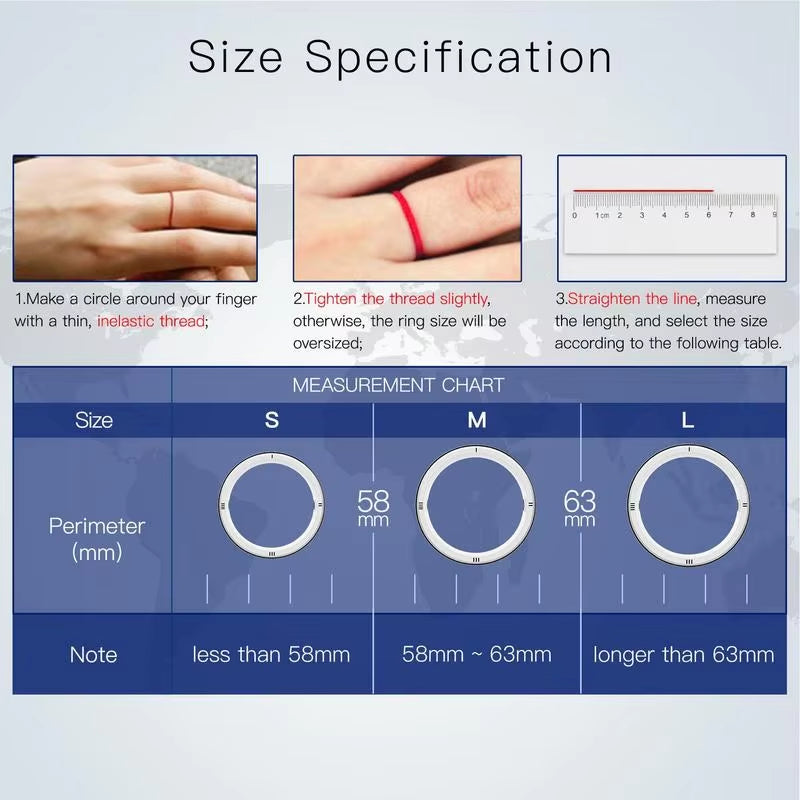 Size Specification

0 1cm 2 3 4 5 6 7 8 9

1.Make a circle around your finger with a thin, inelastic thread;

2.Tighten the thread slightly, otherwise, the ring size will be oversized;

3.Straighten the line, measure the length, and select the size according to the following table.

MEASUREMENT CHART

| Size | S | M | L |
|---|---|---|---|
| Perimeter (mm) | 58 mm | 63 mm | |
| Note | less than 58mm | 58mm ~ 63mm | longer than 63mm |